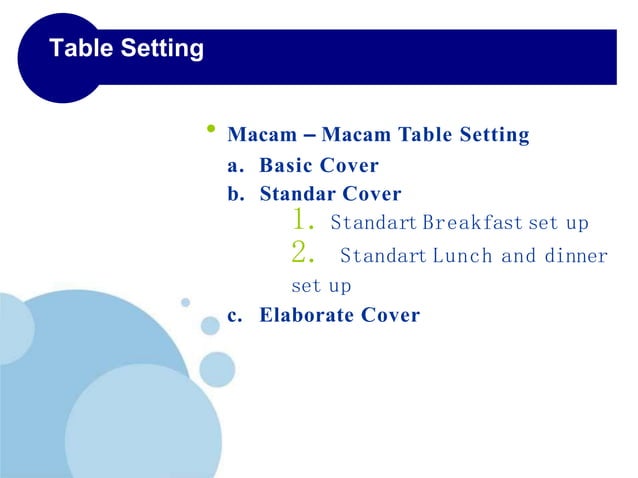 Table Setting

• Macam – Macam Table Setting
a. Basic Cover
b. Standar Cover
1. Standart Breakfast set up
2. Standart Lunch and dinner set up
c. Elaborate Cover